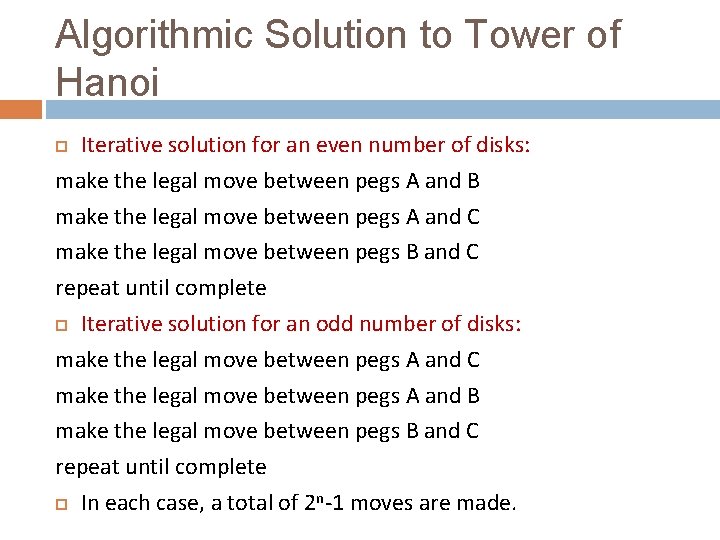 Algorithmic Solution to Tower of Hanoi

Iterative solution for an even number of disks:
make the legal move between pegs A and B
make the legal move between pegs A and C
make the legal move between pegs B and C
repeat until complete

Iterative solution for an odd number of disks:
make the legal move between pegs A and C
make the legal move between pegs A and B
make the legal move between pegs B and C
repeat until complete

In each case, a total of $2^n$-1 moves are made.